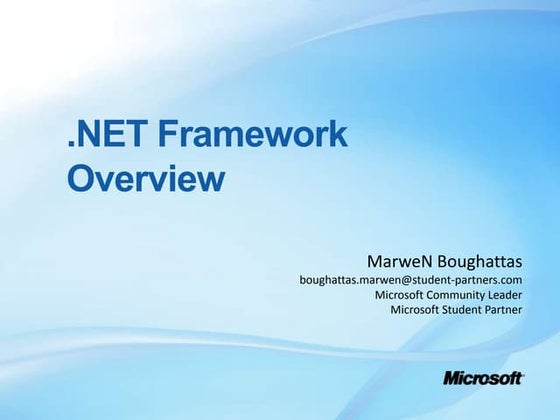 .NET Framework Overview

MarweN Boughattas
boughattas.marwen@student-partners.com
Microsoft Community Leader
Microsoft Student Partner

Microsoft